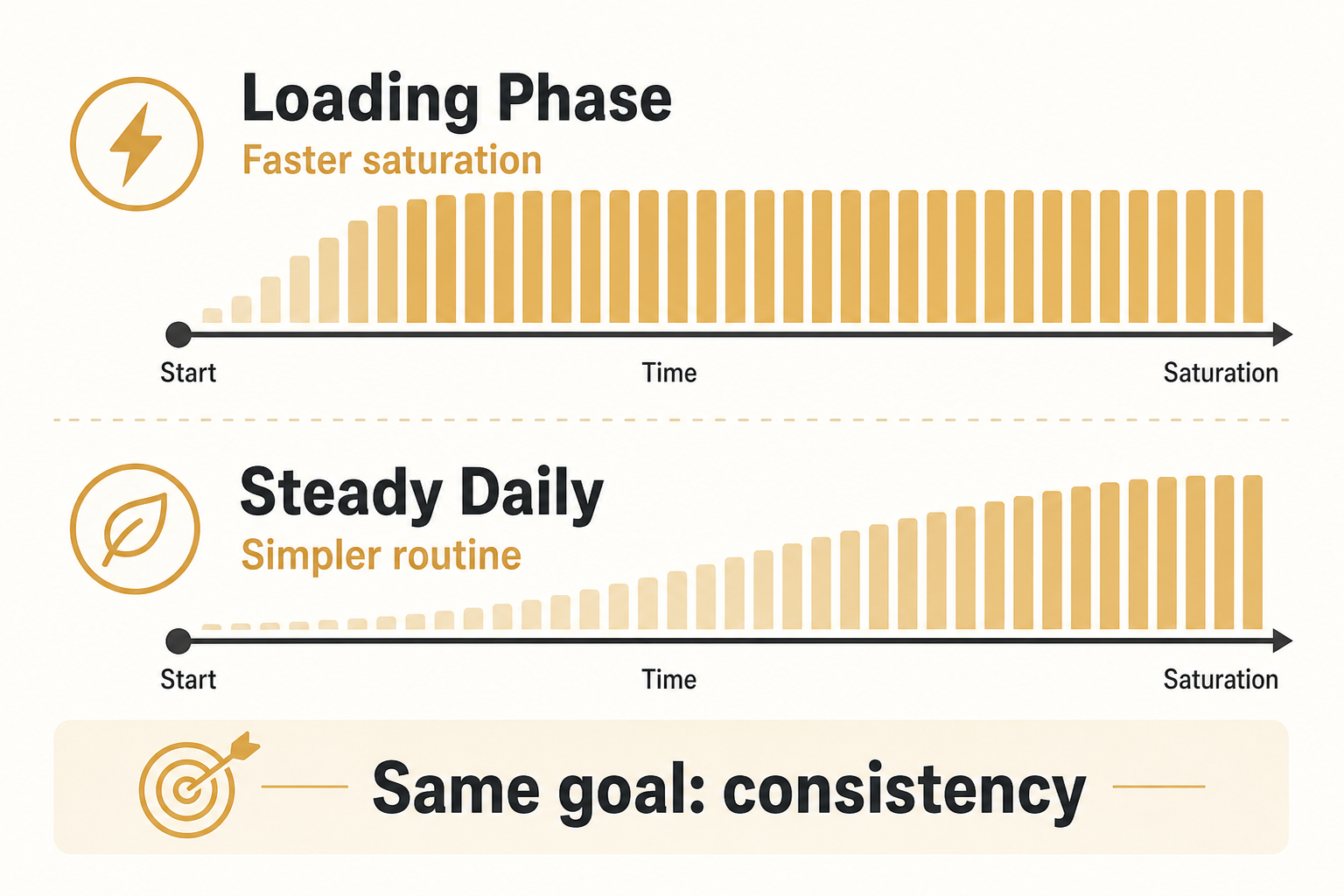 Loading Phase
Faster saturation

Start
Time
Saturation

Steady Daily
Simpler routine

Start
Time
Saturation

Same goal: consistency